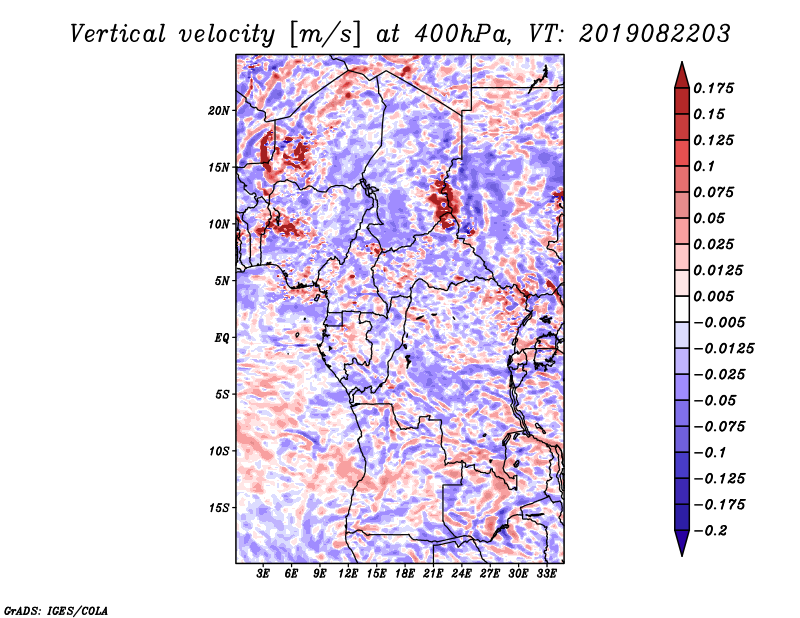 Vertical velocity [m/s] at 400hPa, VT: 2019082203

20N
15N
10N
5N
EQ
5S
10S
15S

3E 6E 9E 12E 15E 18E 21E 24E 27E 30E 33E

0.175
0.15
0.125
0.1
0.075
0.05
0.025
0.0125
0.005
−0.005
−0.0125
−0.025
−0.05
−0.075
−0.1
−0.125
−0.175
−0.2

GrADS: IGES/COLA